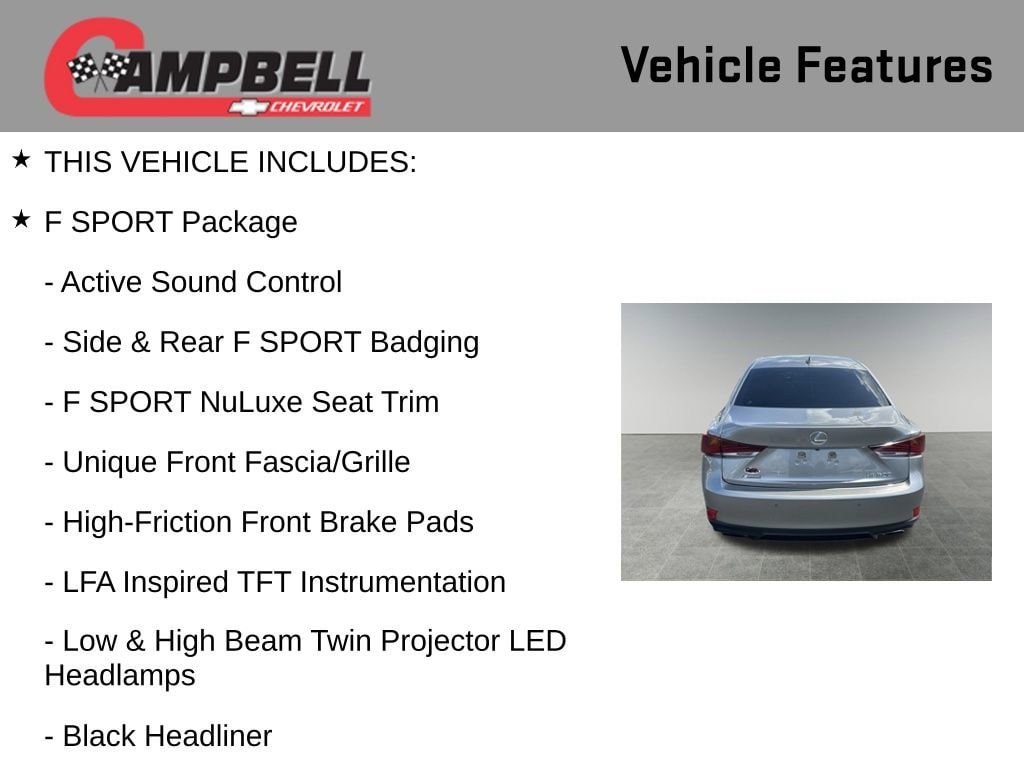 CAMPBELL
CHEVROLET

Vehicle Features

★ THIS VEHICLE INCLUDES:

★ F SPORT Package

- Active Sound Control

- Side & Rear F SPORT Badging

- F SPORT NuLuxe Seat Trim

- Unique Front Fascia/Grille

- High-Friction Front Brake Pads

- LFA Inspired TFT Instrumentation

- Low & High Beam Twin Projector LED Headlamps

- Black Headliner